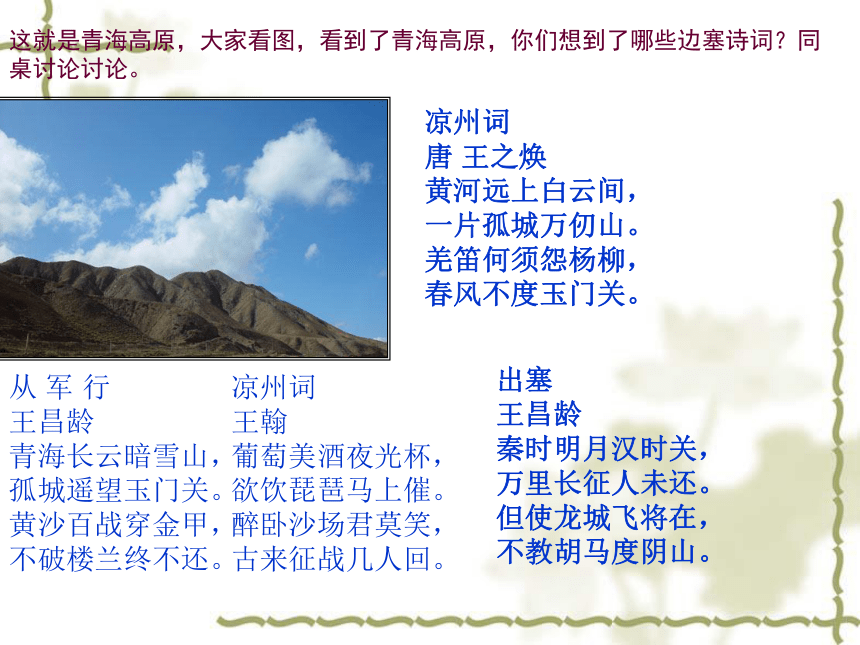 这就是青海高原，大家看图，看到了青海高原，你们想到了哪些边塞诗词？同桌讨论讨论。

凉州词
唐 王之焕
黄河远上白云间，
一片孤城万仞山。
羌笛何须怨杨柳，
春风不度玉门关。

从 军 行
王昌龄
青海长云暗雪山，
孤城遥望玉门关。
黄沙百战穿金甲，
不破楼兰终不还。

凉州词
王翰
葡萄美酒夜光杯，
欲饮琵琶马上催。
醉卧沙场君莫笑，
古来征战几人回。

出塞
王昌龄
秦时明月汉时关，
万里长征人未还。
但使龙城飞将在，
不教胡马度阴山。